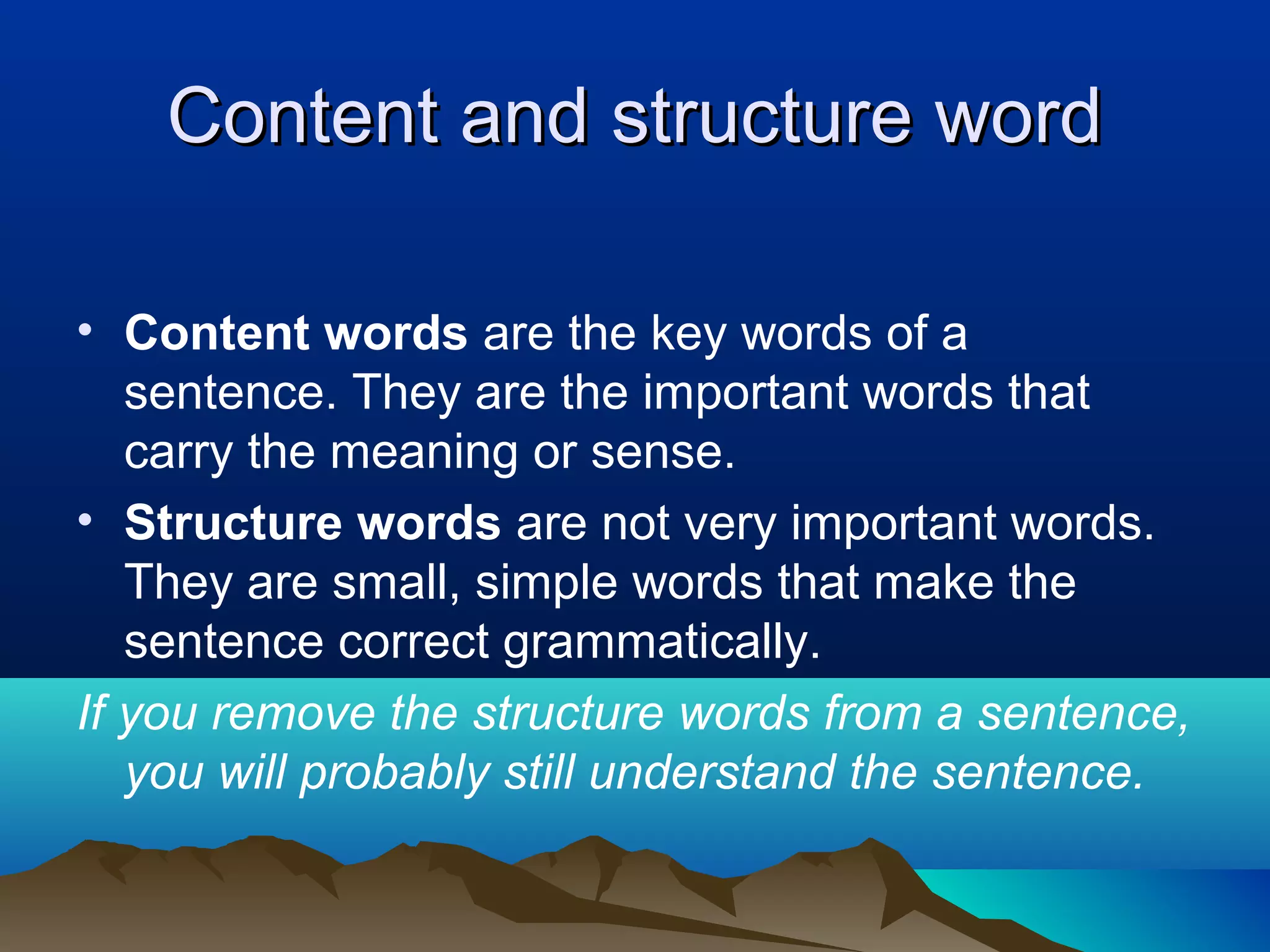 Content and structure word

• Content words are the key words of a sentence. They are the important words that carry the meaning or sense.
• Structure words are not very important words. They are small, simple words that make the sentence correct grammatically.

If you remove the structure words from a sentence, you will probably still understand the sentence.